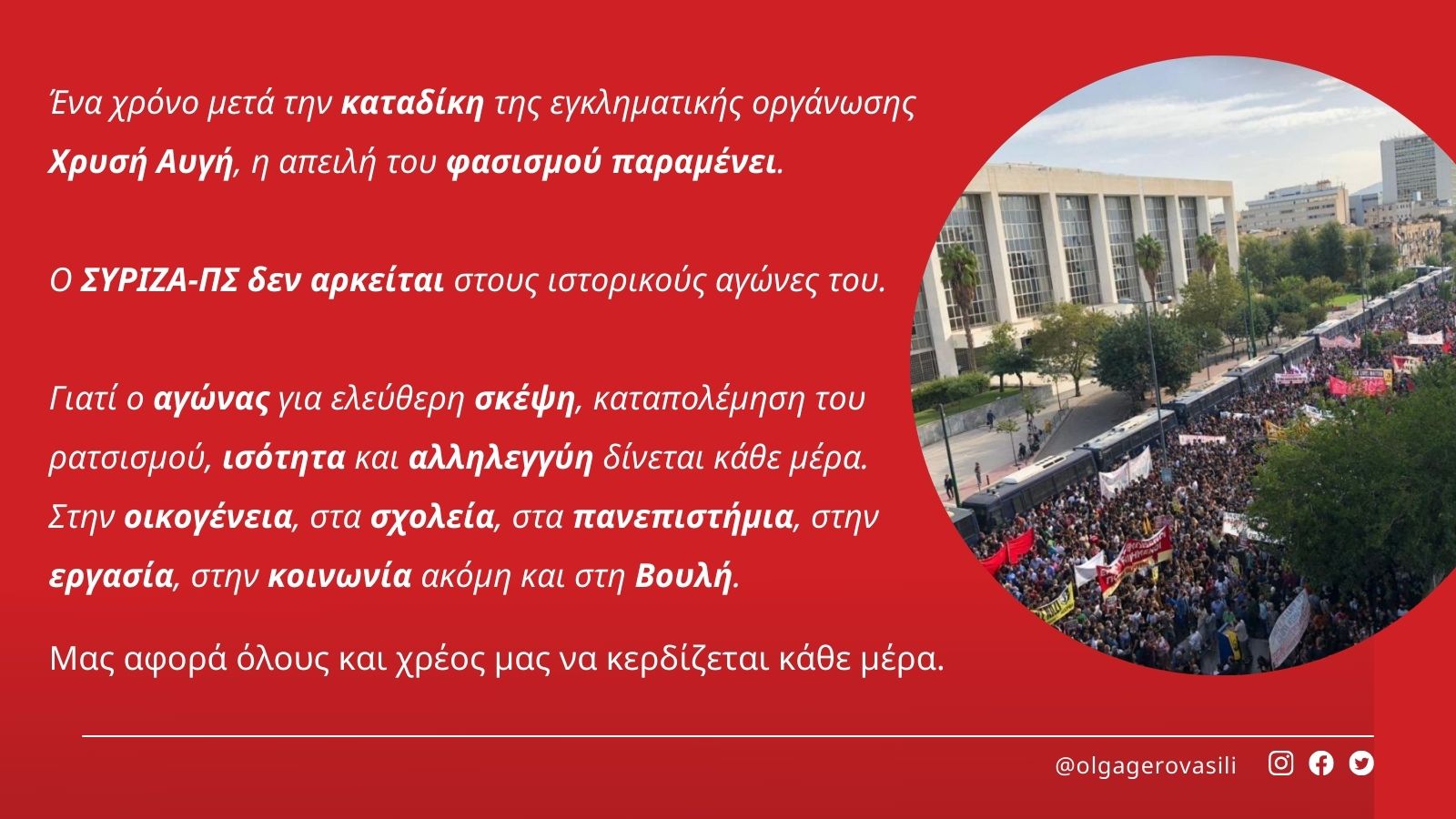 Ένα χρόνο μετά την καταδίκη της εγκληματικής οργάνωσης Χρυσή Αυγή, η απειλή του φασισμού παραμένει.

Ο ΣΥΡΙΖΑ-ΠΣ δεν αρκείται στους ιστορικούς αγώνες του.

Γιατί ο αγώνας για ελεύθερη σκέψη, καταπολέμηση του ρατσισμού, ισότητα και αλληλεγγύη δίνεται κάθε μέρα. Στην οικογένεια, στα σχολεία, στα πανεπιστήμια, στην εργασία, στην κοινωνία ακόμη και στη Βουλή.

Μας αφορά όλους και χρέος μας να κερδίζεται κάθε μέρα.

@olgagerovasili